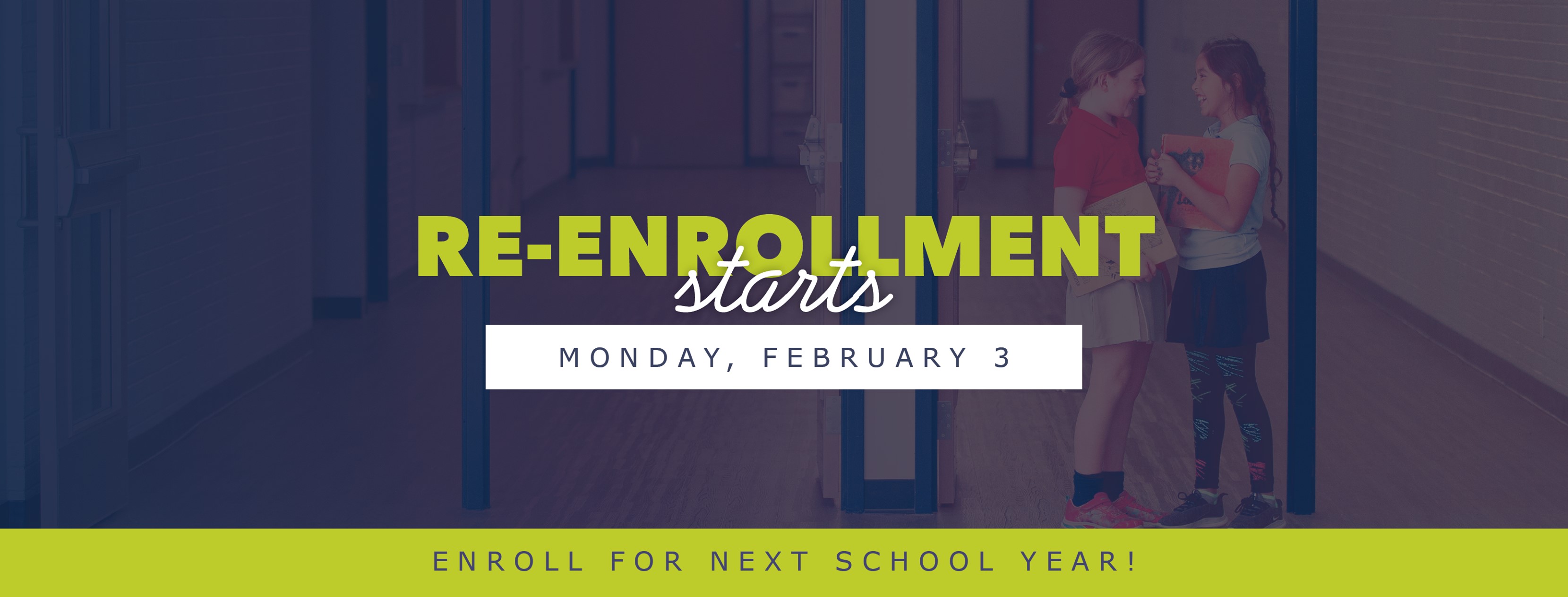 RE-ENROLLMENT
starts
MONDAY, FEBRUARY 3

ENROLL FOR NEXT SCHOOL YEAR!